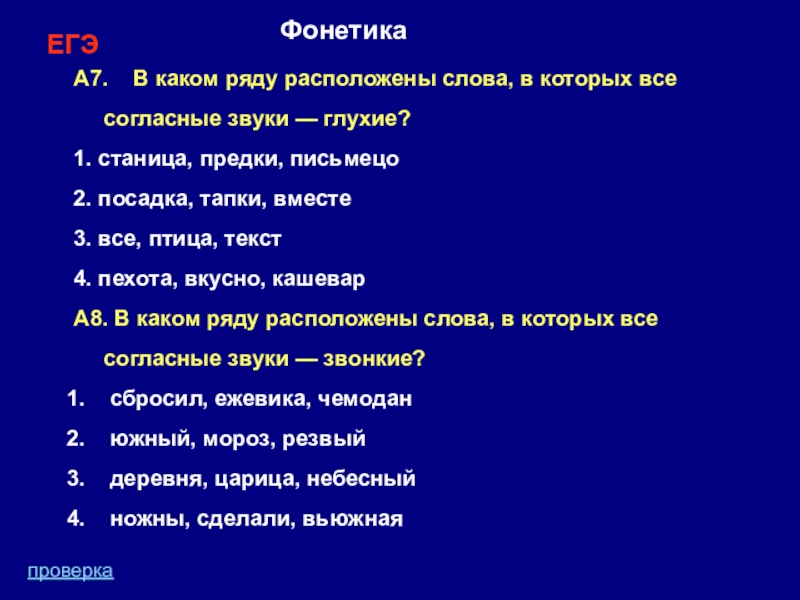 Фонетика

ЕГЭ

А7. В каком ряду расположены слова, в которых все согласные звуки — глухие?

1. станица, предки, письмецо

2. посадка, тапки, вместе

3. все, птица, текст

4. пехота, вкусно, кашевар

А8. В каком ряду расположены слова, в которых все согласные звуки — звонкие?

1. сбросил, ежевика, чемодан

2. южный, мороз, резвый

3. деревня, царица, небесный

4. ножны, сделали, вьюжная

проверка